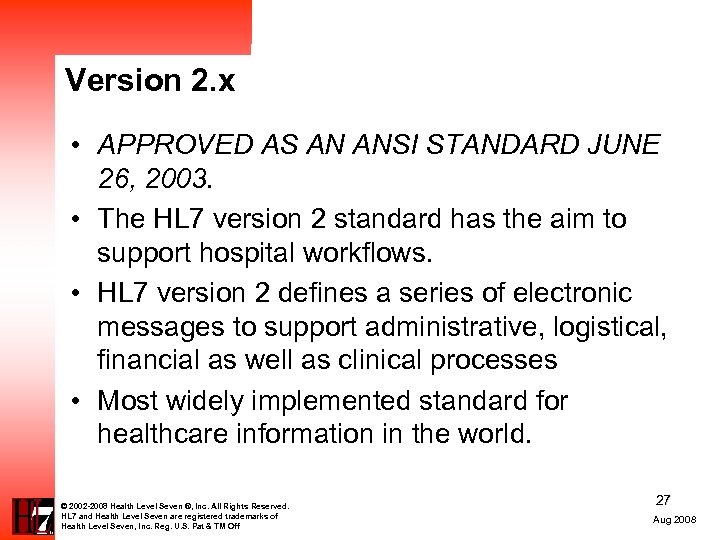 Version 2.x

• APPROVED AS AN ANSI STANDARD JUNE 26, 2003.

• The HL7 version 2 standard has the aim to support hospital workflows.

• HL7 version 2 defines a series of electronic messages to support administrative, logistical, financial as well as clinical processes

• Most widely implemented standard for healthcare information in the world.

HL7

© 2002-2008 Health Level Seven ®, Inc. All Rights Reserved.
HL7 and Health Level Seven are registered trademarks of
Health Level Seven, Inc. Reg. U.S. Pat & TM Off

27

Aug 2008